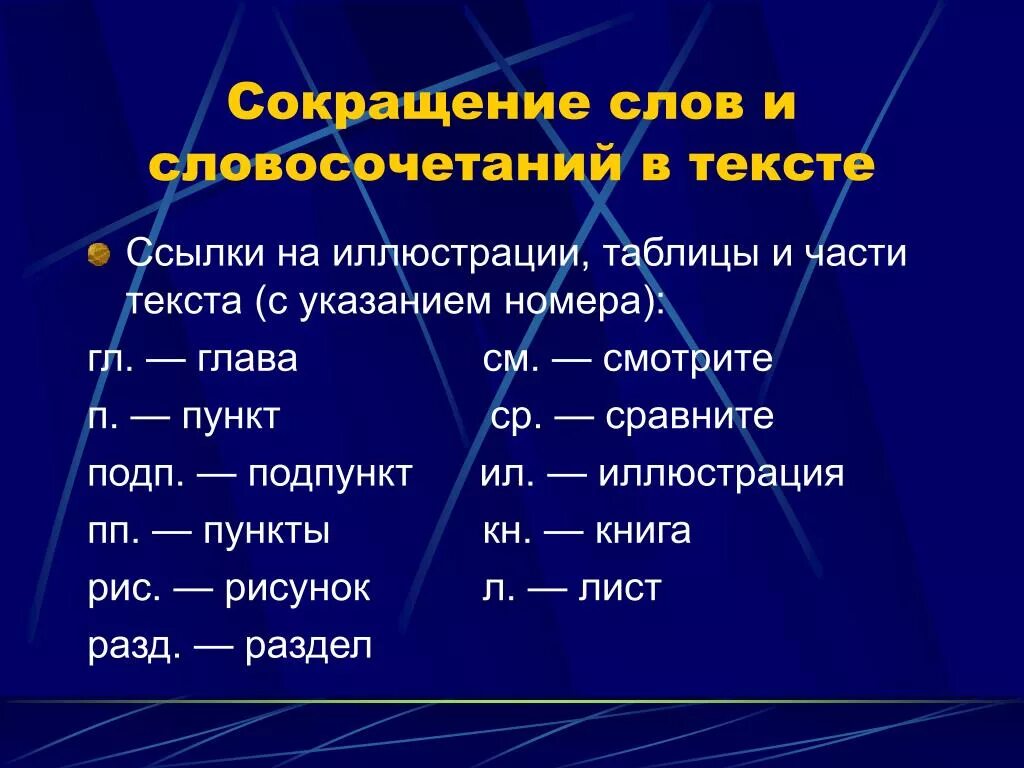 Сокращение слов и словосочетаний в тексте

Ссылки на иллюстрации, таблицы и части текста (с указанием номера):

гл. — глава
п. — пункт
подп. — подпункт
пп. — пункты
рис. — рисунок
разд. — раздел

см. — смотрите
ср. — сравните
ил. — иллюстрация
кн. — книга
л. — лист